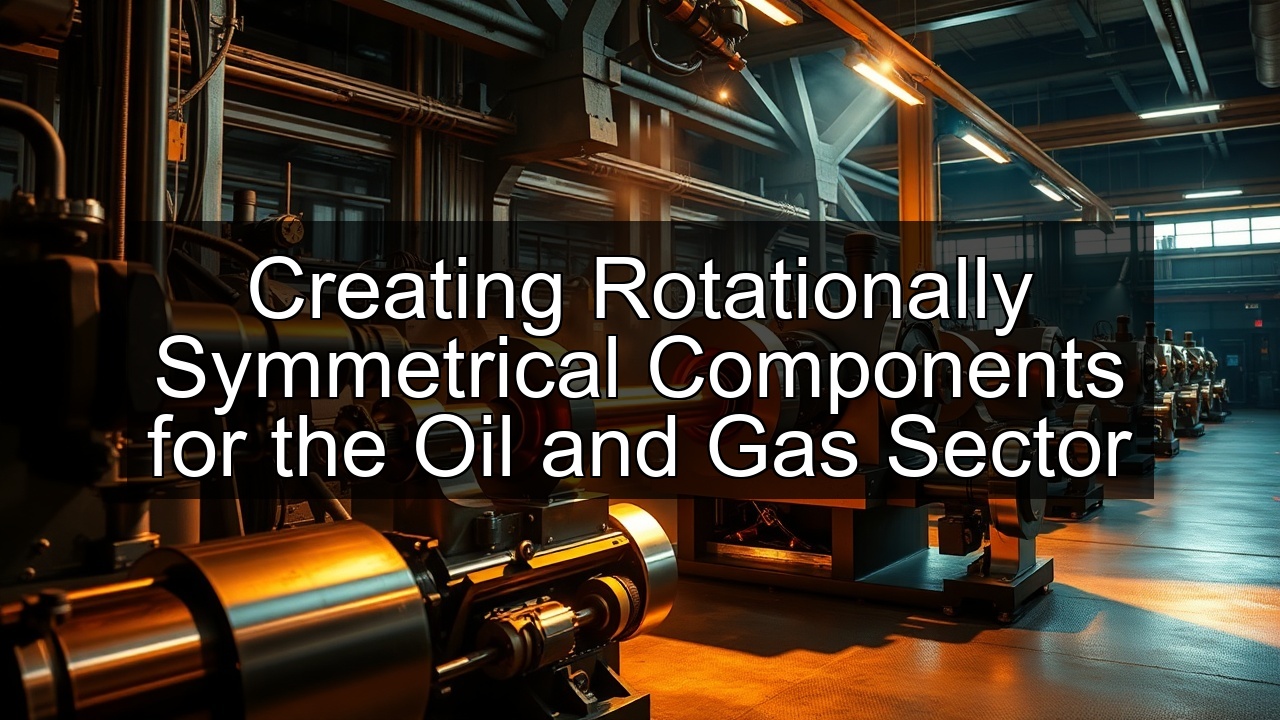 Creating Rotationally Symmetrical Components for the Oil and Gas Sector